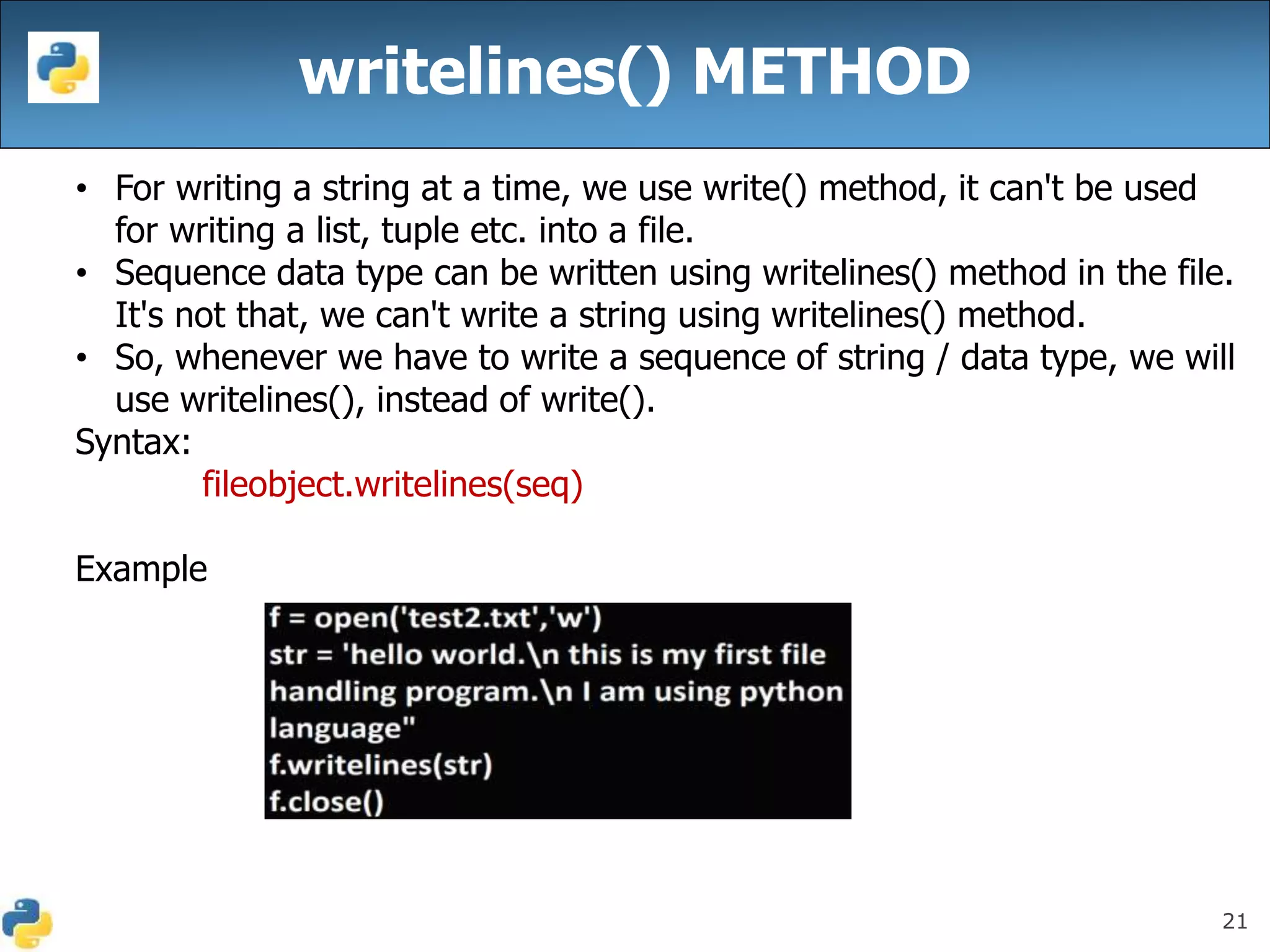 writelines() METHOD

• For writing a string at a time, we use write() method, it can't be used for writing a list, tuple etc. into a file.
• Sequence data type can be written using writelines() method in the file. It's not that, we can't write a string using writelines() method.
• So, whenever we have to write a sequence of string / data type, we will use writelines(), instead of write().

Syntax:
fileobject.writelines(seq)

Example

f = open('test2.txt','w')
str = 'hello world.\n this is my first file handling program.\n I am using python language"
f.writelines(str)
f.close()

21